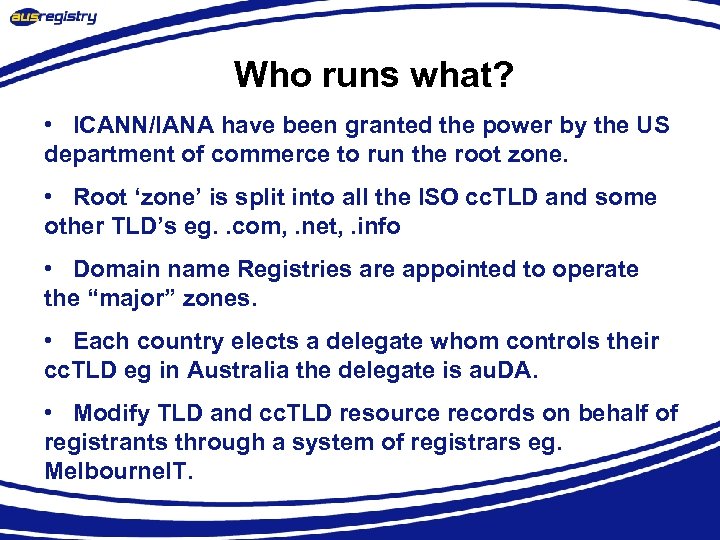 ausregistry

Who runs what?

• ICANN/IANA have been granted the power by the US department of commerce to run the root zone.

• Root ‘zone’ is split into all the ISO ccTLD and some other TLD’s eg. .com, .net, .info

• Domain name Registries are appointed to operate the “major” zones.

• Each country elects a delegate whom controls their ccTLD eg in Australia the delegate is auDA.

• Modify TLD and ccTLD resource records on behalf of registrants through a system of registrars eg. MelbourneIT.